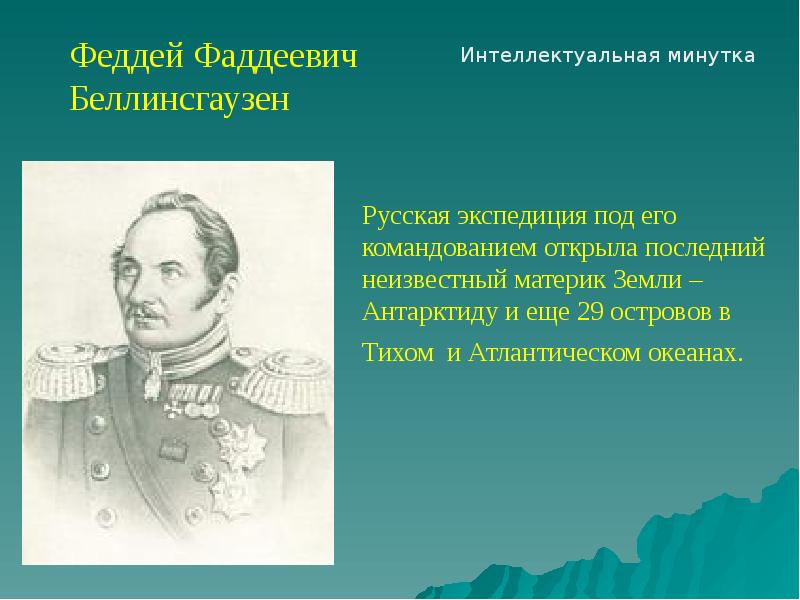 Феддей Фаддеевич Беллинсгаузен

Интеллектуальная минутка

Русская экспедиция под его командованием открыла последний неизвестный материк Земли – Антарктиду и еще 29 островов в Тихом и Атлантическом океанах.